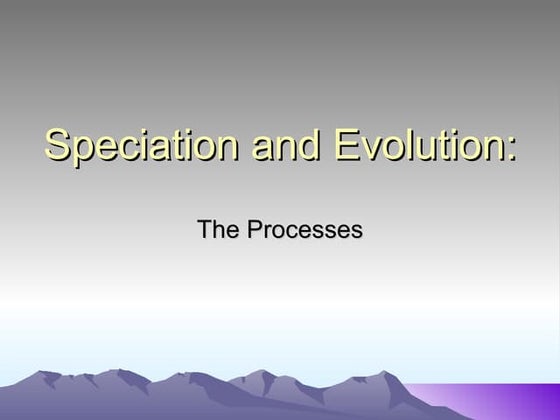 Speciation and Evolution:

The Processes